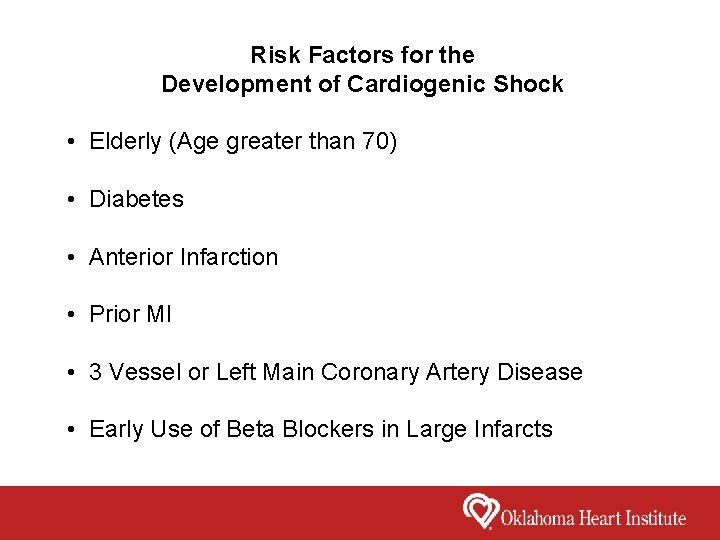 Risk Factors for the
Development of Cardiogenic Shock

• Elderly (Age greater than 70)

• Diabetes

• Anterior Infarction

• Prior MI

• 3 Vessel or Left Main Coronary Artery Disease

• Early Use of Beta Blockers in Large Infarcts

Oklahoma Heart Institute